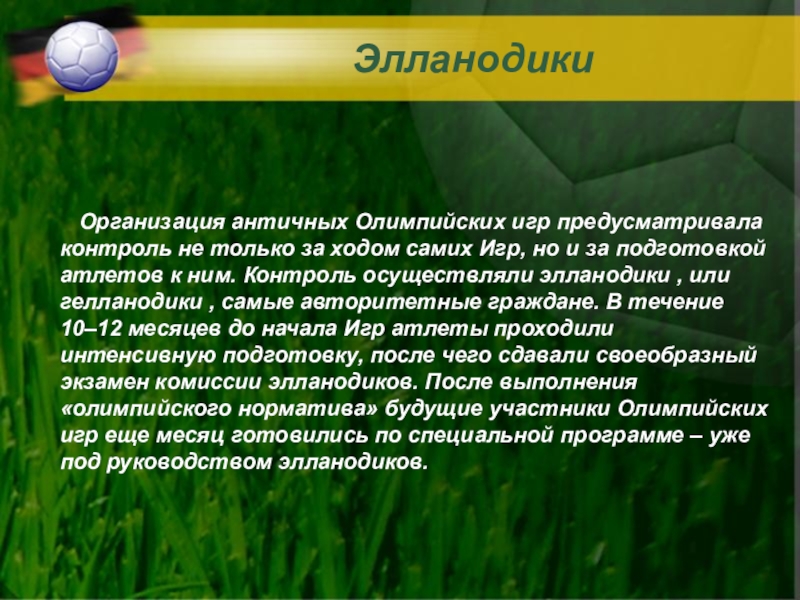 Элланодики

Организация античных Олимпийских игр предусматривала контроль не только за ходом самих Игр, но и за подготовкой атлетов к ним. Контроль осуществляли элланодики , или гелланодики , самые авторитетные граждане. В течение 10–12 месяцев до начала Игр атлеты проходили интенсивную подготовку, после чего сдавали своеобразный экзамен комиссии элланодиков. После выполнения «олимпийского норматива» будущие участники Олимпийских игр еще месяц готовились по специальной программе – уже под руководством элланодиков.